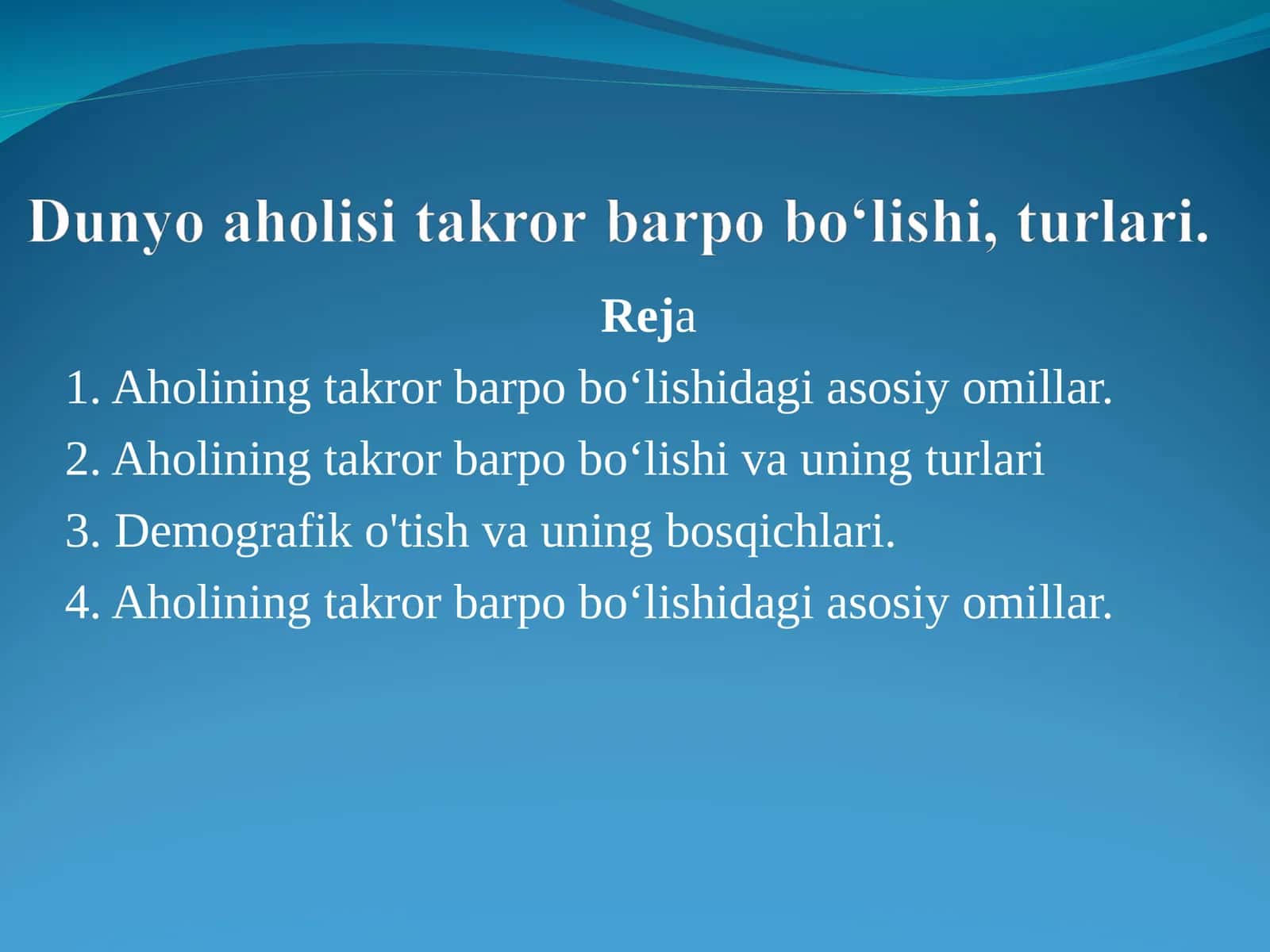 Dunyo aholisi takror barpo bo‘lishi, turlari.

Reja

1. Aholining takror barpo bo‘lishidagi asosiy omillar.

2. Aholining takror barpo bo‘lishi va uning turlari

3. Demografik o'tish va uning bosqichlari.

4. Aholining takror barpo bo‘lishidagi asosiy omillar.